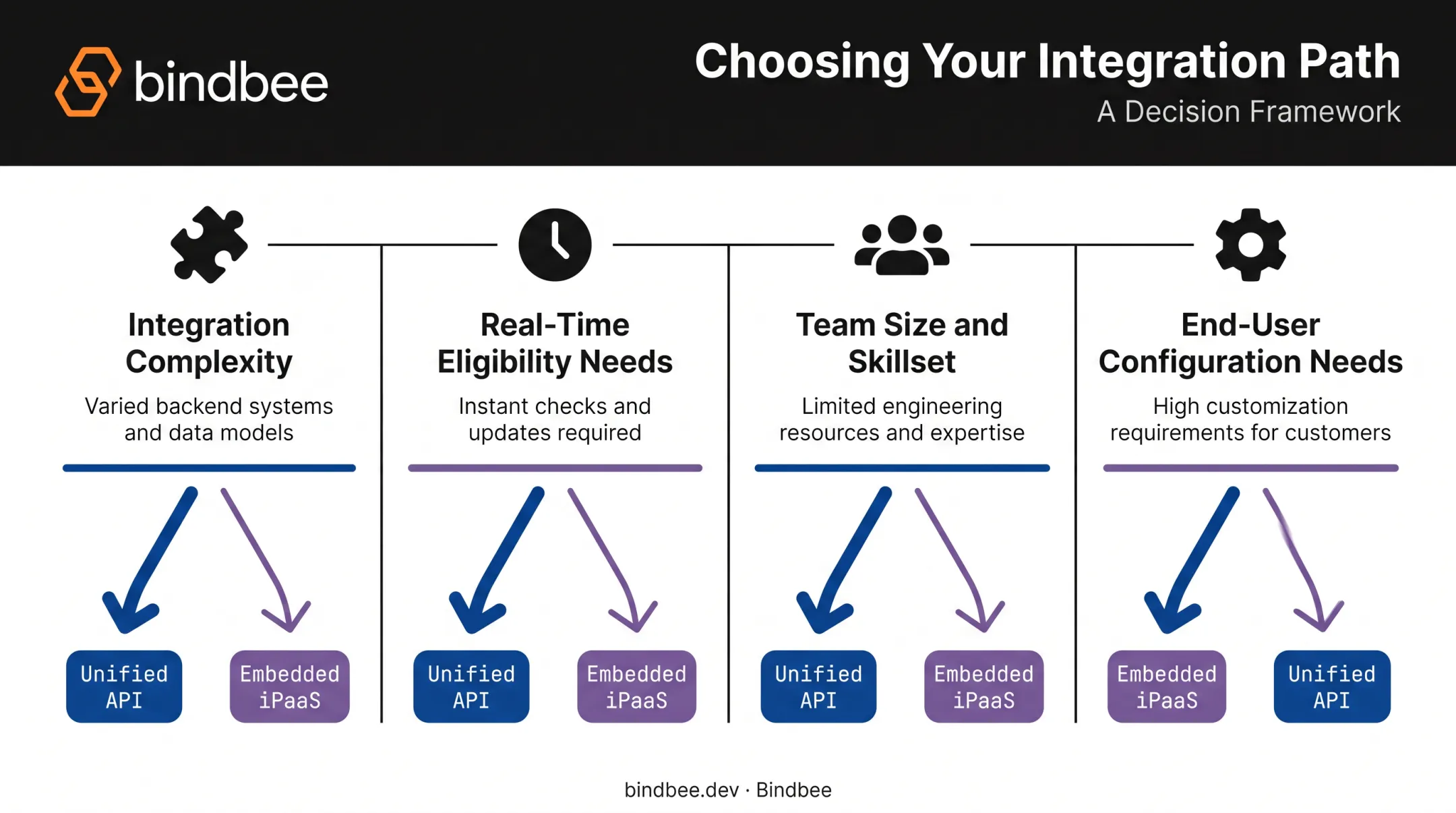 bindbee

Choosing Your Integration Path

A Decision Framework

Integration Complexity

Varied backend systems and data models

Unified API

Embedded iPaaS

Real-Time Eligibility Needs

Instant checks and updates required

Unified API

Embedded iPaaS

Team Size and Skillset

Limited engineering resources and expertise

Unified API

Embedded iPaaS

End-User Configuration Needs

High customization requirements for customers

Embedded iPaaS

Unified API

bindbee.dev · Bindbee